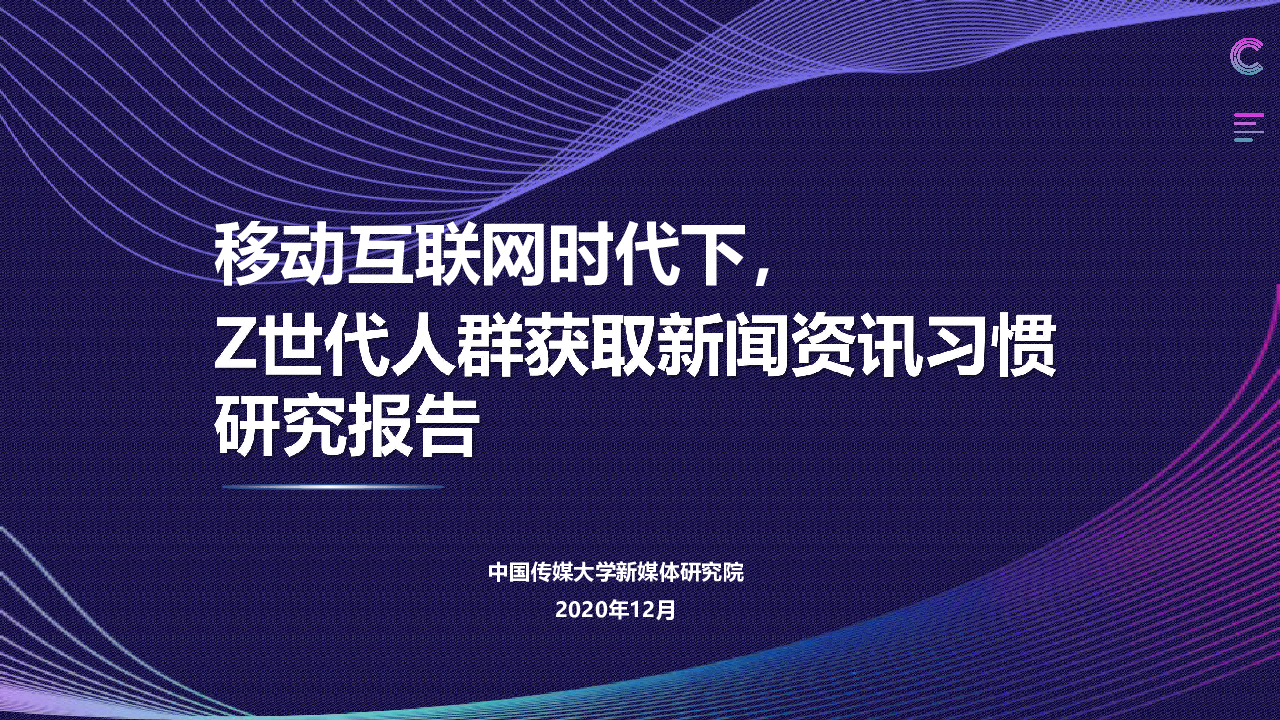 移动互联网时代下，
Z世代人群获取新闻资讯习惯
研究报告

中国传媒大学新媒体研究院
2020年12月